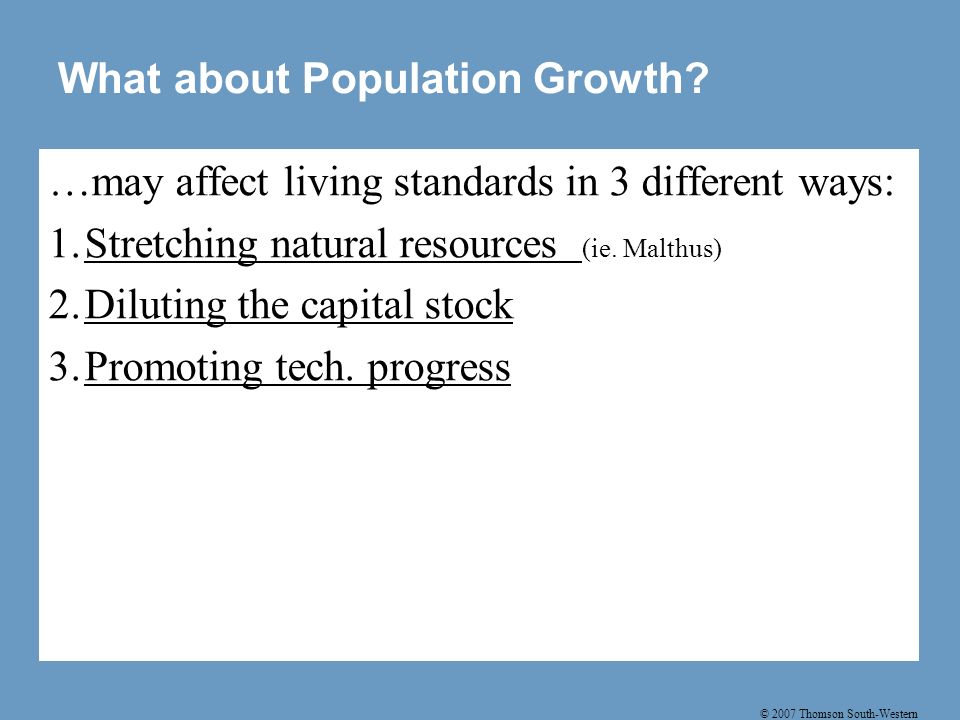 What about Population Growth?

…may affect living standards in 3 different ways:

1. Stretching natural resources (ie. Malthus)

2. Diluting the capital stock

3. Promoting tech. progress

© 2007 Thomson South-Western